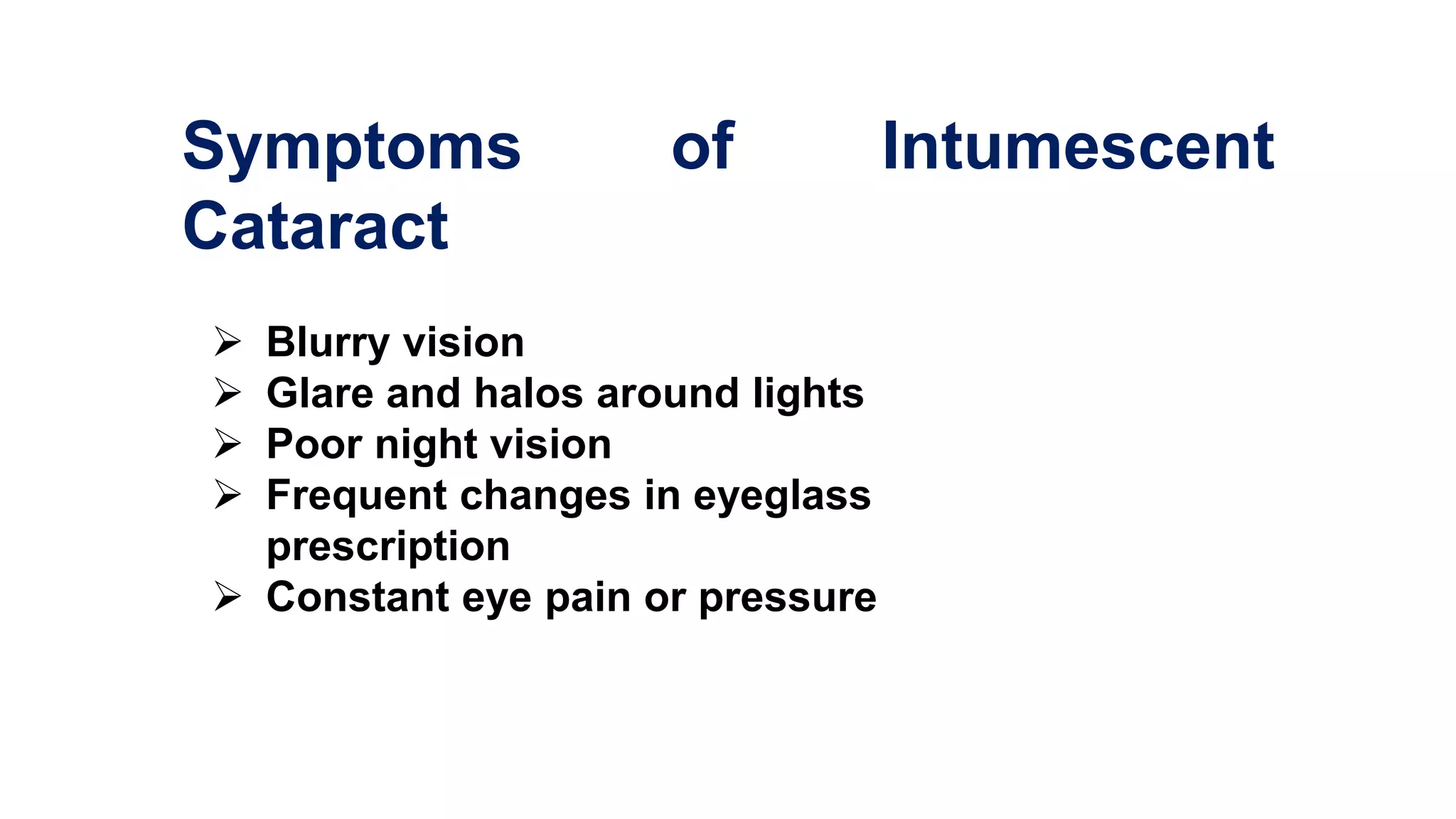 Symptoms of Intumescent Cataract

➢ Blurry vision
➢ Glare and halos around lights
➢ Poor night vision
➢ Frequent changes in eyeglass prescription
➢ Constant eye pain or pressure